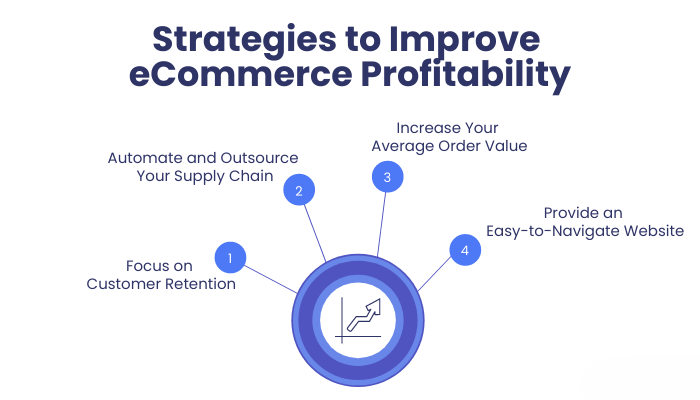 Strategies to Improve eCommerce Profitability

1
Focus on Customer Retention

2
Automate and Outsource Your Supply Chain

3
Increase Your Average Order Value

4
Provide an Easy-to-Navigate Website